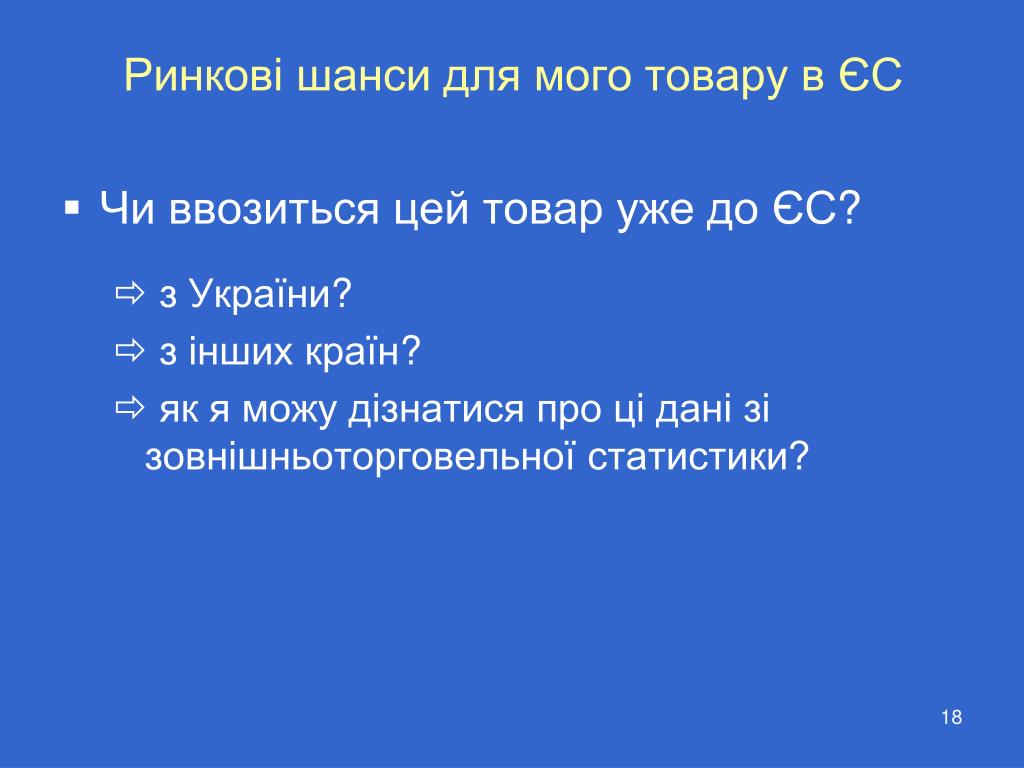 Ринкові шанси для мого товару в ЄС

▪ Чи ввозиться цей товар уже до ЄС?

⇨ з України?

⇨ з інших країн?

⇨ як я можу дізнатися про ці дані зі зовнішньоторговельної статистики?

18